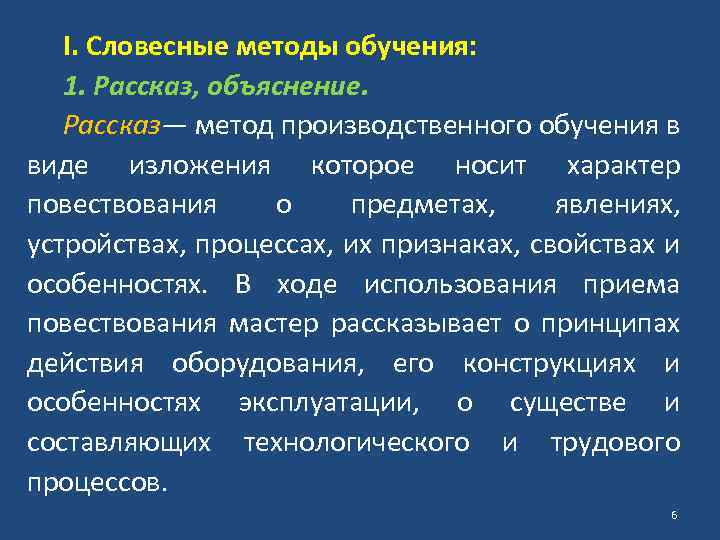 I. Словесные методы обучения:

1. Рассказ, объяснение.

Рассказ— метод производственного обучения в виде изложения которое носит характер повествования о предметах, явлениях, устройствах, процессах, их признаках, свойствах и особенностях. В ходе использования приема повествования мастер рассказывает о принципах действия оборудования, его конструкциях и особенностях эксплуатации, о существе и составляющих технологического и трудового процессов.

6